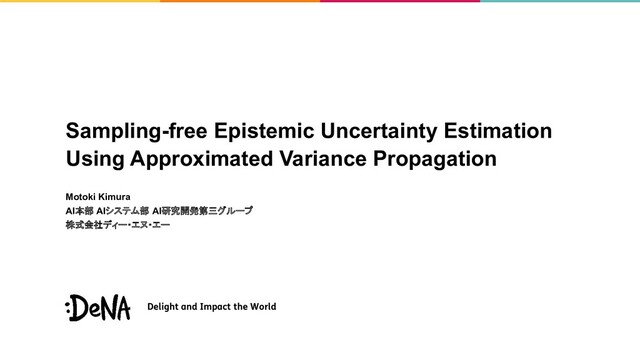 Sampling-free Epistemic Uncertainty Estimation Using Approximated Variance Propagation

Motoki Kimura
AI本部 AIシステム部 AI研究開発第三グループ
株式会社ディー・エヌ・エー

:DeNA Delight and Impact the World